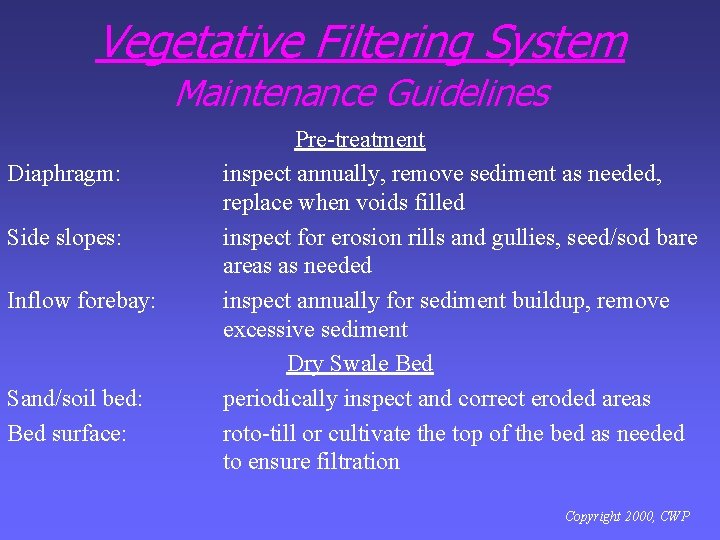 Vegetative Filtering System
Maintenance Guidelines

Pre-treatment

Diaphragm: inspect annually, remove sediment as needed, replace when voids filled

Side slopes: inspect for erosion rills and gullies, seed/sod bare areas as needed

Inflow forebay: inspect annually for sediment buildup, remove excessive sediment

Dry Swale Bed

Sand/soil bed: periodically inspect and correct eroded areas

Bed surface: roto-till or cultivate the top of the bed as needed to ensure filtration

Copyright 2000, CWP